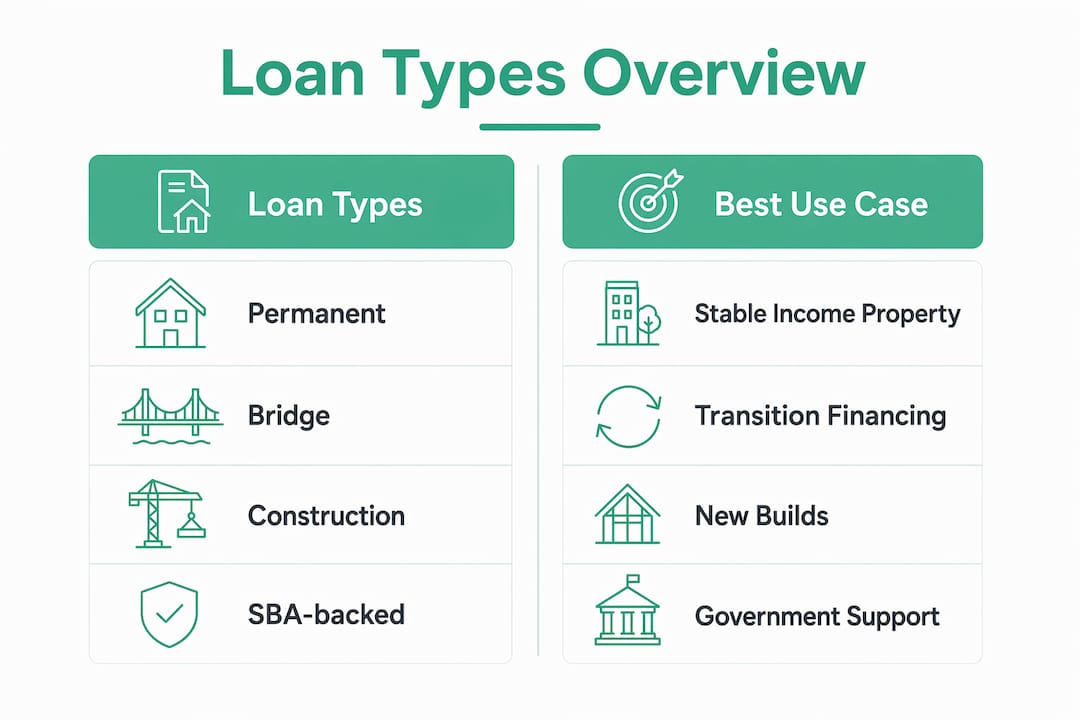 Loan Types Overview

| Loan Types | Best Use Case |
|---|---|
| Permanent | Stable Income Property |
| Bridge | Transition Financing |
| Construction | New Builds |
| SBA-backed | Government Support |